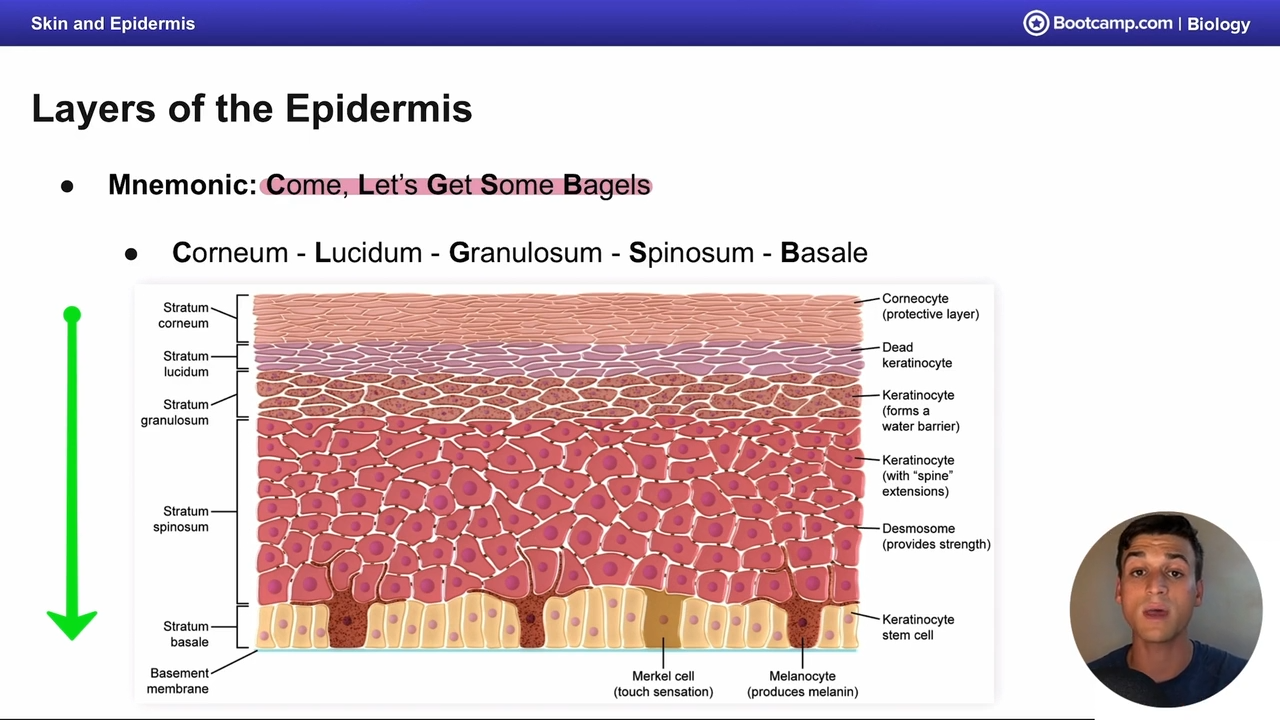 Skin and Epidermis

Bootcamp.com | Biology

Layers of the Epidermis

● Mnemonic: Come, Let's Get Some Bagels

● Corneum - Lucidum - Granulosum - Spinosum - Basale

Stratum corneum

Stratum lucidum

Stratum granulosum

Stratum spinosum

Stratum basale

Basement membrane

Corneocyte (protective layer)

Dead keratinocyte

Keratinocyte (forms a water barrier)

Keratinocyte (with "spine" extensions)

Desmosome (provides strength)

Keratinocyte stem cell

Merkel cell (touch sensation)

Melanocyte (produces melanin)